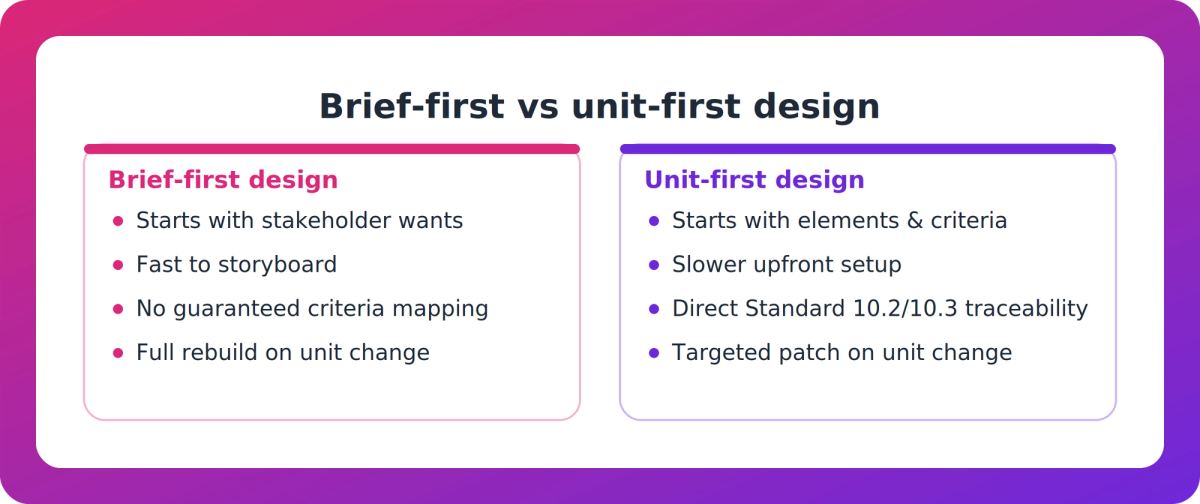 Brief-first vs unit-first design

Brief-first design

- Starts with stakeholder wants
- Fast to storyboard
- No guaranteed criteria mapping
- Full rebuild on unit change

Unit-first design

- Starts with elements & criteria
- Slower upfront setup
- Direct Standard 10.2/10.3 traceability
- Targeted patch on unit change